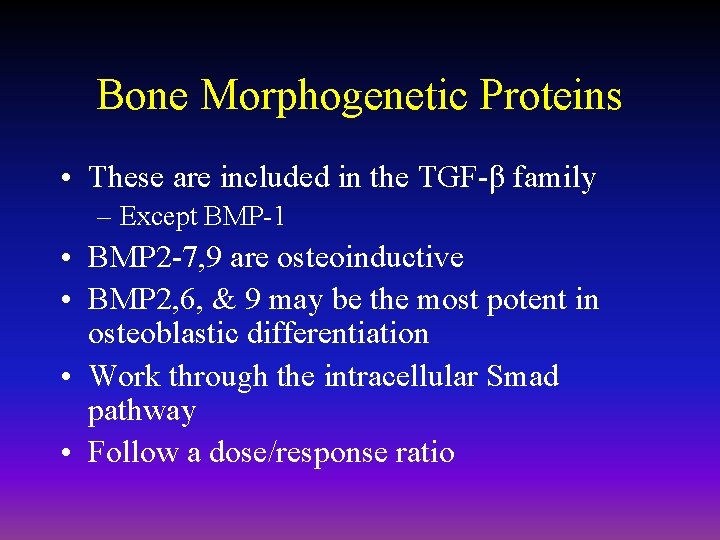 Bone Morphogenetic Proteins

• These are included in the TGF-β family
– Except BMP-1

• BMP2-7,9 are osteoinductive

• BMP2,6, & 9 may be the most potent in osteoblastic differentiation

• Work through the intracellular Smad pathway

• Follow a dose/response ratio